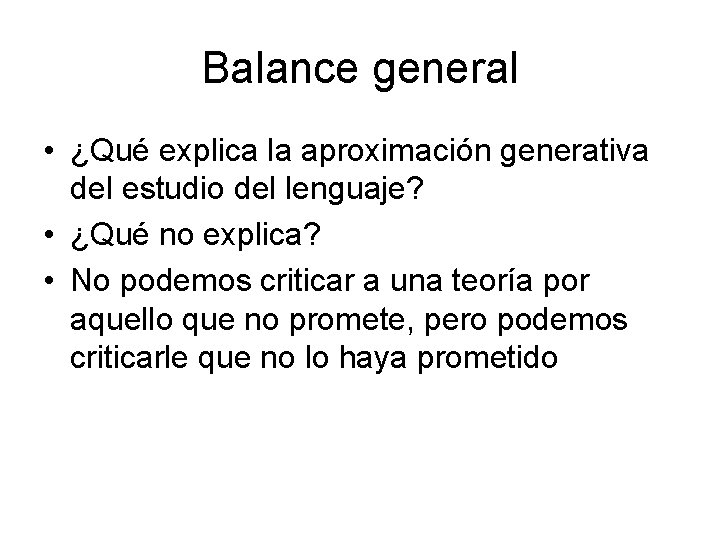 Balance general

• ¿Qué explica la aproximación generativa del estudio del lenguaje?
• ¿Qué no explica?
• No podemos criticar a una teoría por aquello que no promete, pero podemos criticarle que no lo haya prometido